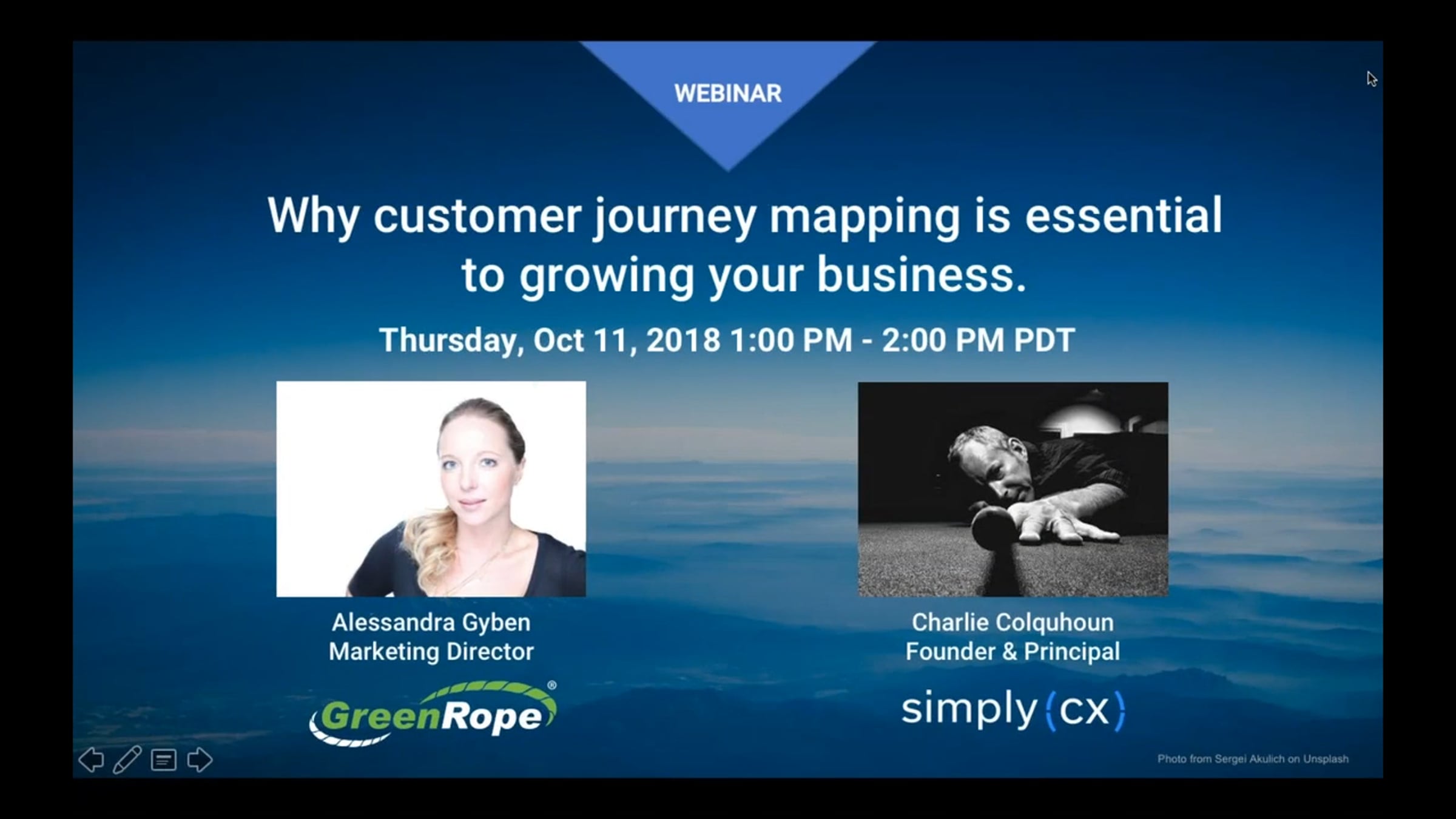 WEBINAR

Why customer journey mapping is essential to growing your business.

Thursday, Oct 11, 2018 1:00 PM - 2:00 PM PDT

Alessandra Gyben
Marketing Director

GreenRope®

Charlie Colquhoun
Founder & Principal

simply(cx)

Photo from Sergei Akulich on Unsplash